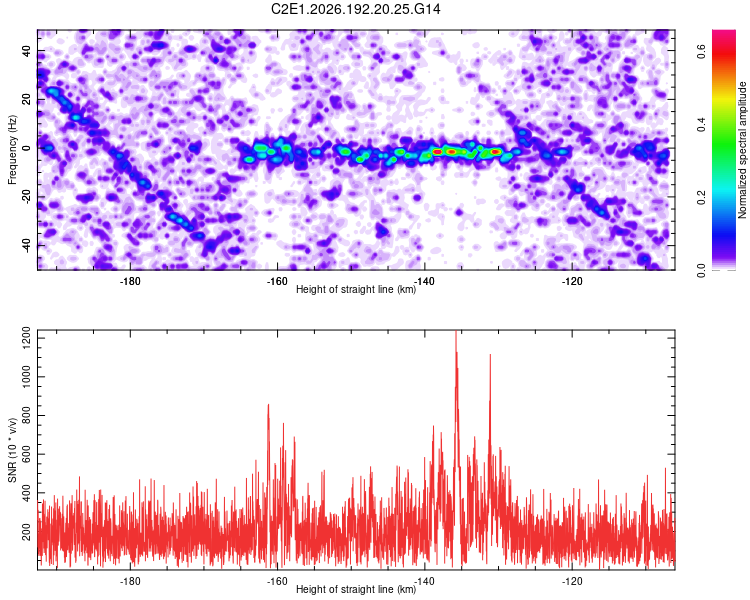 C2E1.2026.192.20.25.G14

Frequency (Hz)
40
20
0
-20
-40

-180
-160
-140
-120
Height of straight line (km)

Normalized spectral amplitude
0.0
0.2
0.4
0.6

SNR (10 * v/v)
1200
1000
800
600
400
200

-180
-160
-140
-120
Height of straight line (km)